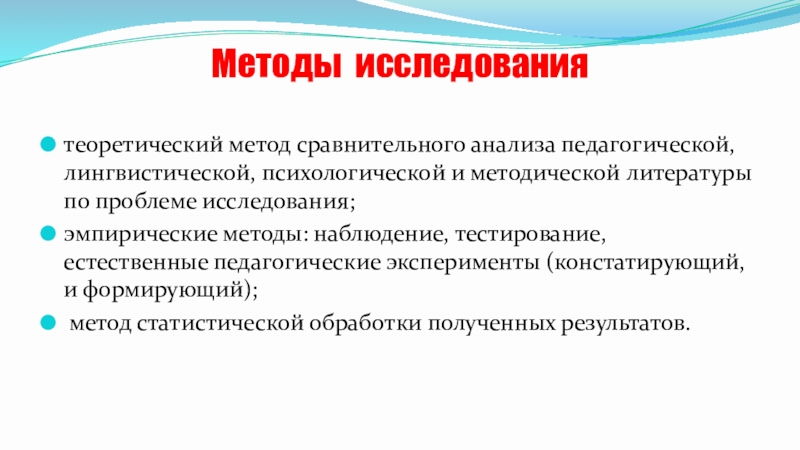 Методы исследования

теоретический метод сравнительного анализа педагогической, лингвистической, психологической и методической литературы по проблеме исследования;

эмпирические методы: наблюдение, тестирование, естественные педагогические эксперименты (констатирующий, и формирующий);

метод статистической обработки полученных результатов.